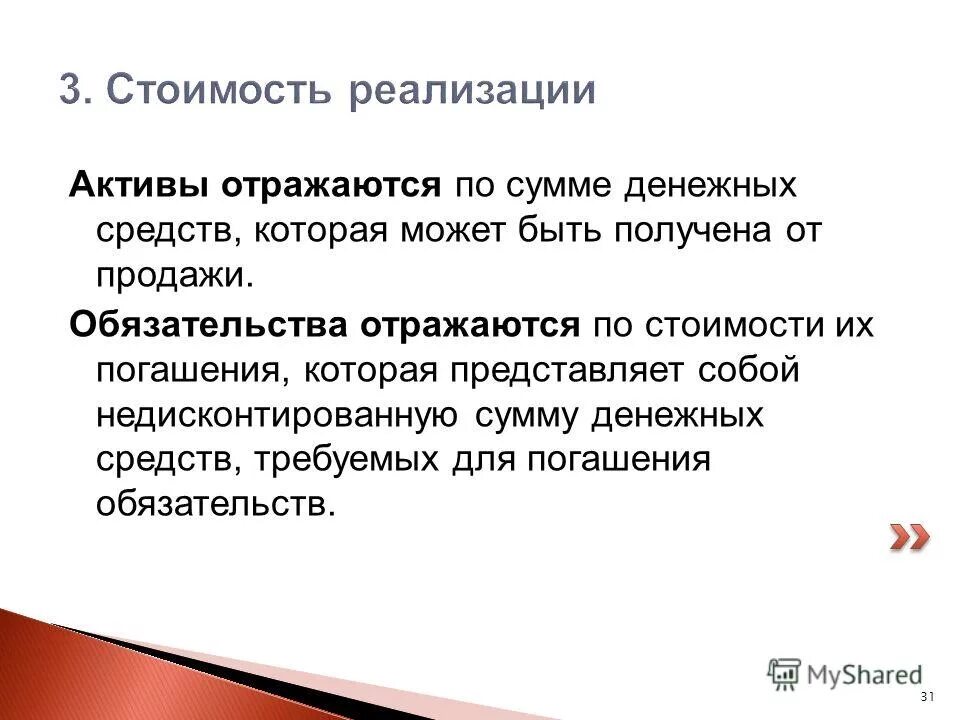 3. Стоимость реализации

Активы отражаются по сумме денежных средств, которая может быть получена от продажи.

Обязательства отражаются по стоимости их погашения, которая представляет собой недисконтированную сумму денежных средств, требуемых для погашения обязательств.

MyShared

31